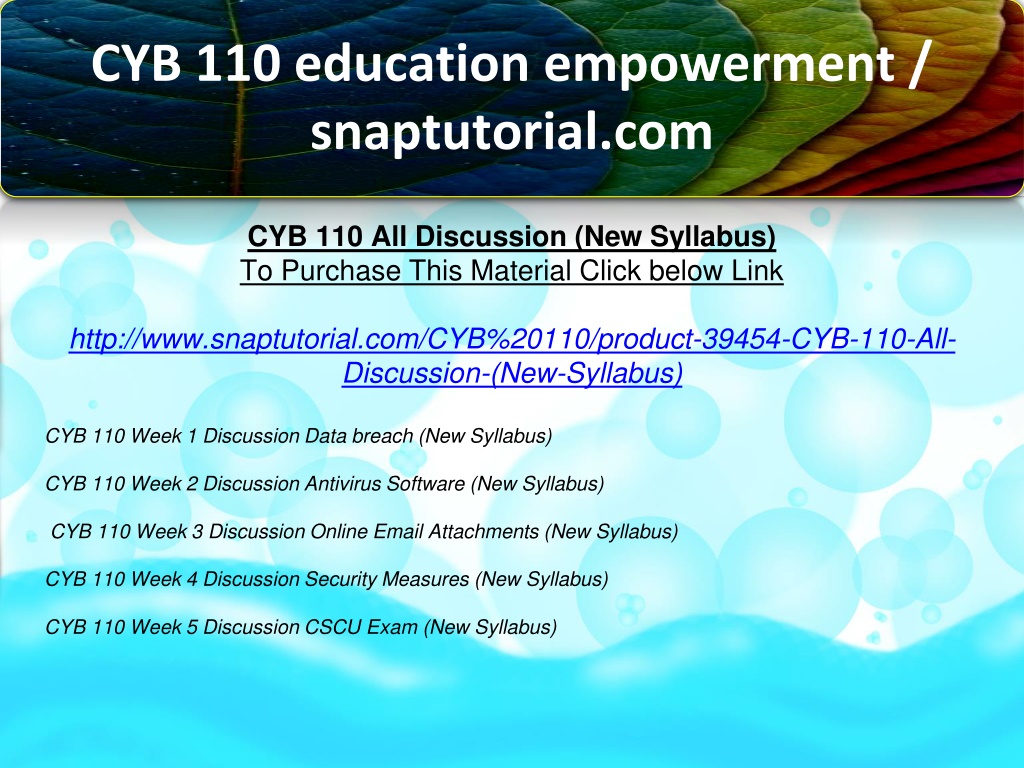 CYB 110 education empowerment / snaptutorial.com

CYB 110 All Discussion (New Syllabus)
To Purchase This Material Click below Link

http://www.snaptutorial.com/CYB%20110/product-39454-CYB-110-All-Discussion-(New-Syllabus)

CYB 110 Week 1 Discussion Data breach (New Syllabus)

CYB 110 Week 2 Discussion Antivirus Software (New Syllabus)

CYB 110 Week 3 Discussion Online Email Attachments (New Syllabus)

CYB 110 Week 4 Discussion Security Measures (New Syllabus)

CYB 110 Week 5 Discussion CSCU Exam (New Syllabus)